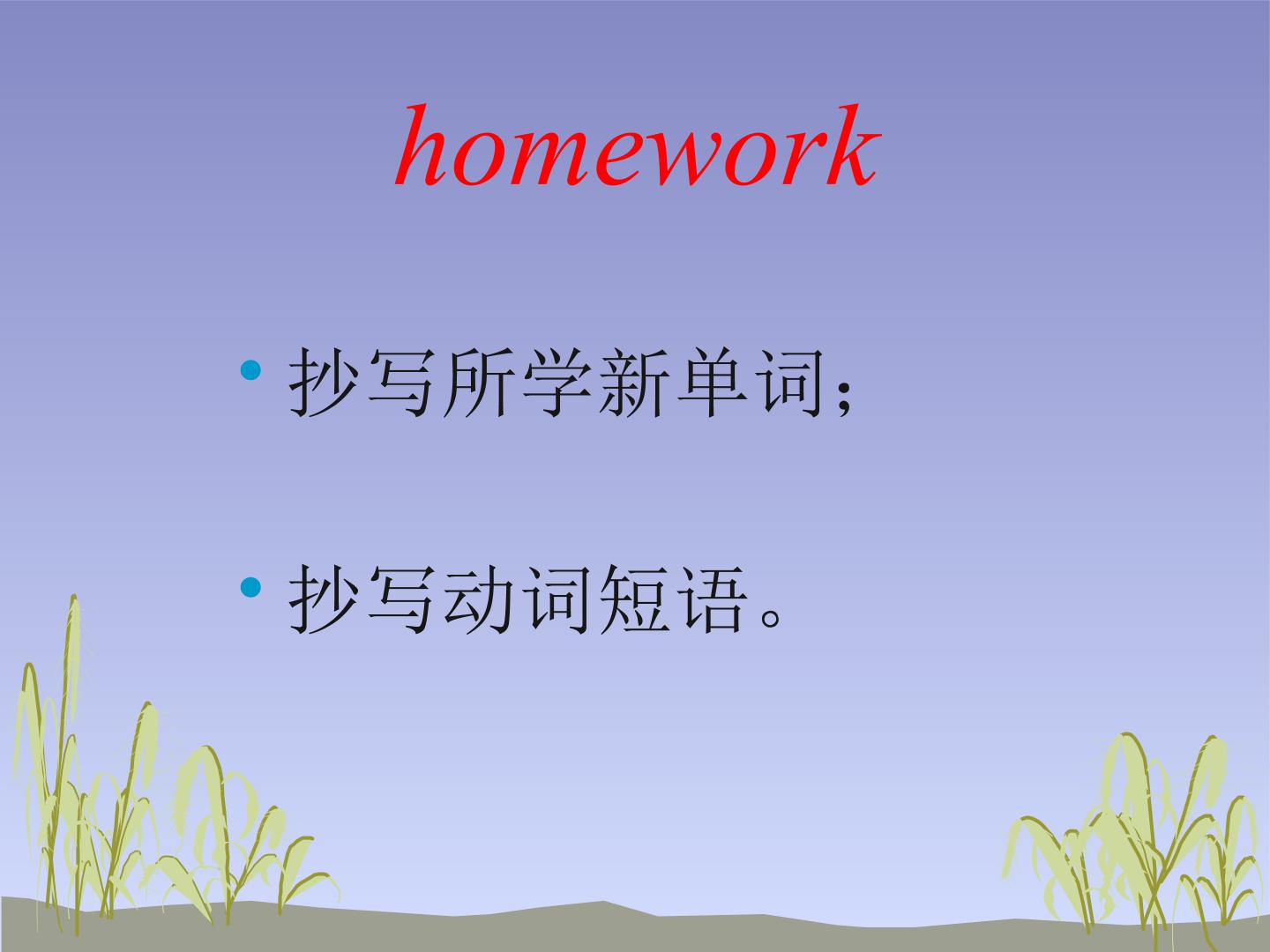 homework

• 抄写所学新单词；

• 抄写动词短语。